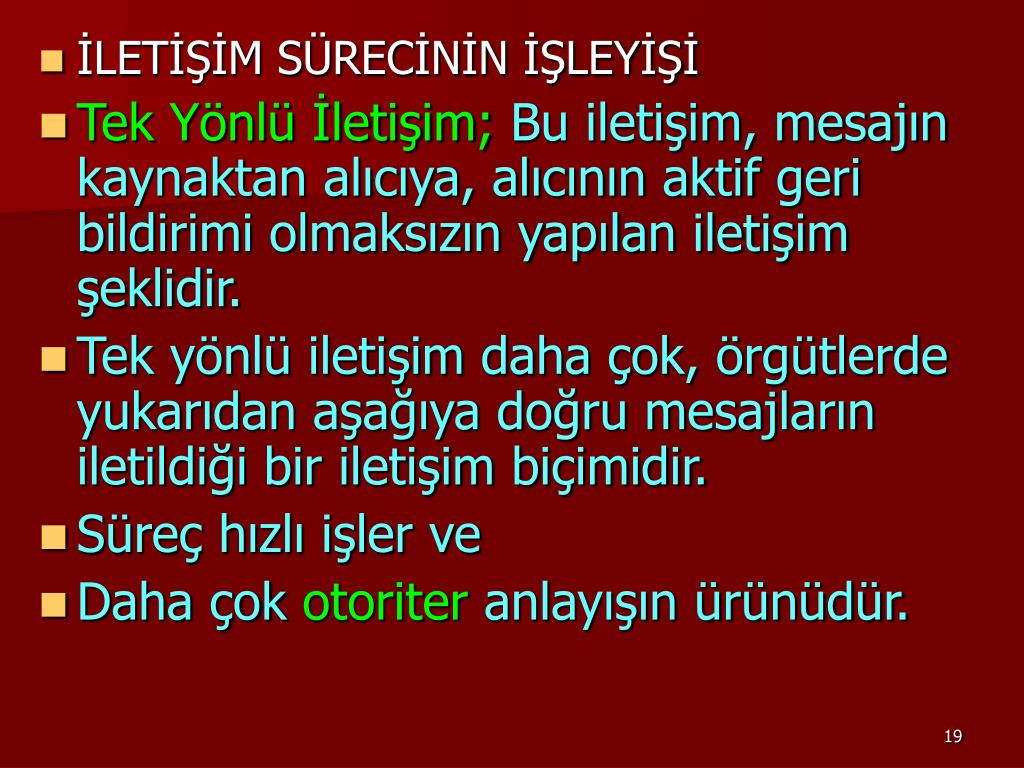 İLETİŞİM SÜRECİNİN İŞLEYİŞİ

Tek Yönlü İletişim; Bu iletişim, mesajın kaynaktan alıcıya, alıcının aktif geri bildirimi olmaksızın yapılan iletişim şeklidir.

Tek yönlü iletişim daha çok, örgütlerde yukarıdan aşağıya doğru mesajların iletildiği bir iletişim biçimidir.

Süreç hızlı işler ve

Daha çok otoriter anlayışın ürünüdür.

19